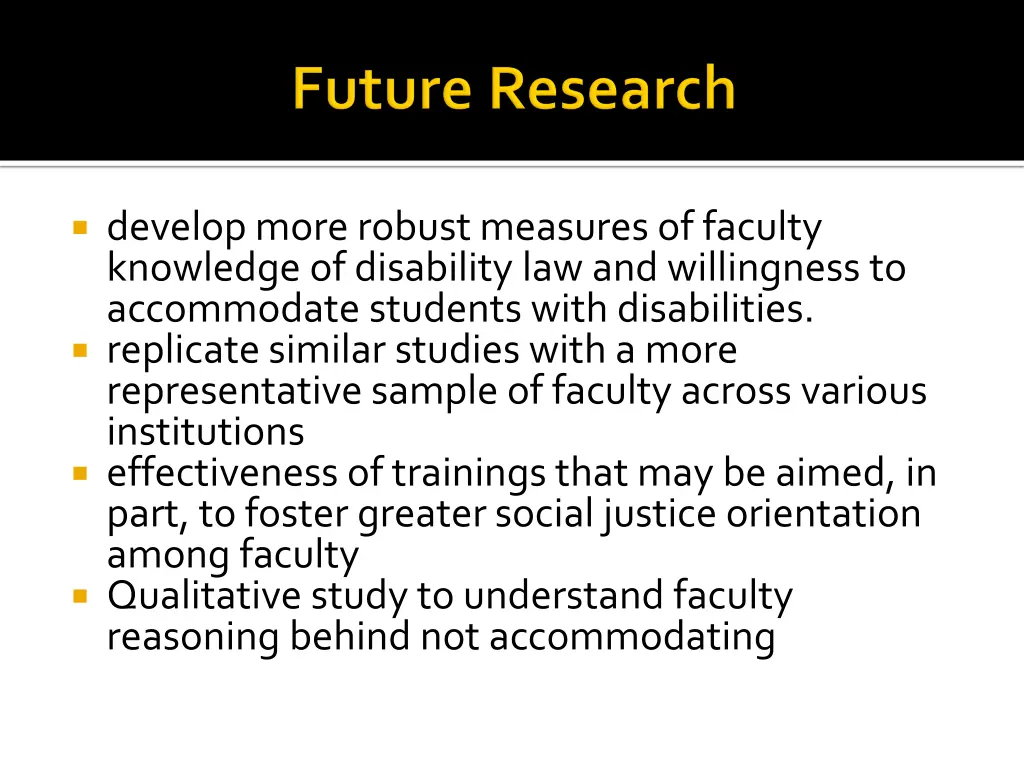 Future Research

- develop more robust measures of faculty knowledge of disability law and willingness to accommodate students with disabilities.
- replicate similar studies with a more representative sample of faculty across various institutions
- effectiveness of trainings that may be aimed, in part, to foster greater social justice orientation among faculty
- Qualitative study to understand faculty reasoning behind not accommodating